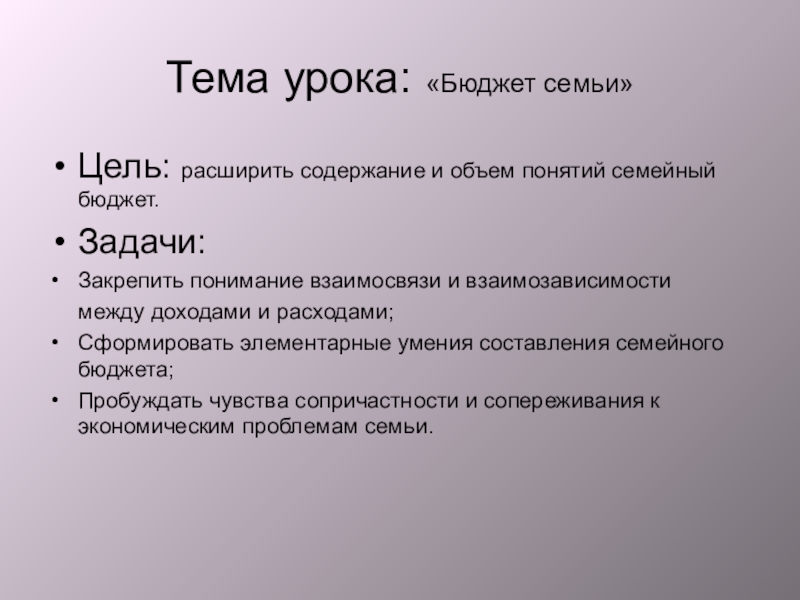 Тема урока: «Бюджет семьи»

• Цель: расширить содержание и объем понятий семейный бюджет.

• Задачи:

• Закрепить понимание взаимосвязи и взаимозависимости между доходами и расходами;

• Сформировать элементарные умения составления семейного бюджета;

• Пробуждать чувства сопричастности и сопереживания к экономическим проблемам семьи.